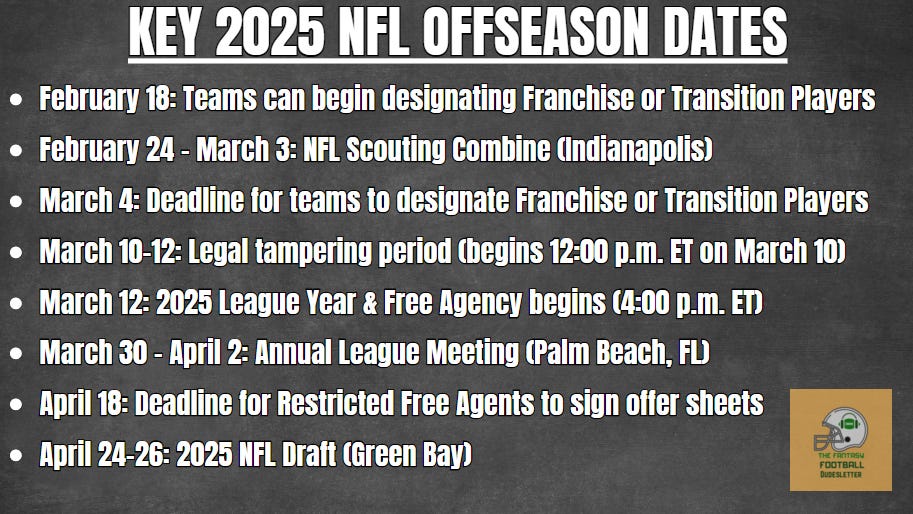 KEY 2025 NFL OFFSEASON DATES

- February 18: Teams can begin designating Franchise or Transition Players
- February 24 - March 3: NFL Scouting Combine (Indianapolis)
- March 4: Deadline for teams to designate Franchise or Transition Players
- March 10-12: Legal tampering period (begins 12:00 p.m. ET on March 10)
- March 12: 2025 League Year & Free Agency begins (4:00 p.m. ET)
- March 30 - April 2: Annual League Meeting (Palm Beach, FL)
- April 18: Deadline for Restricted Free Agents to sign offer sheets
- April 24-26: 2025 NFL Draft (Green Bay)

THE FANTASY FOOTBALL DUDESLETTER